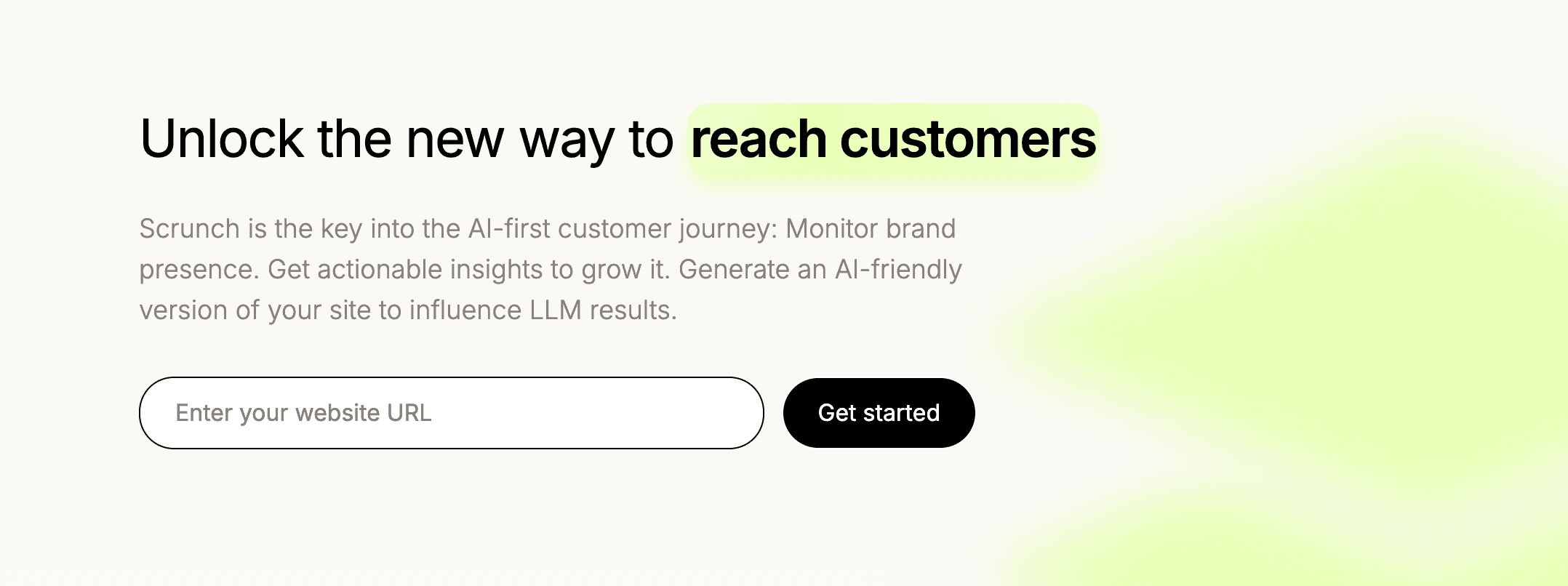 Unlock the new way to reach customers

Scrunch is the key into the AI-first customer journey: Monitor brand presence. Get actionable insights to grow it. Generate an AI-friendly version of your site to influence LLM results.

Enter your website URL

Get started